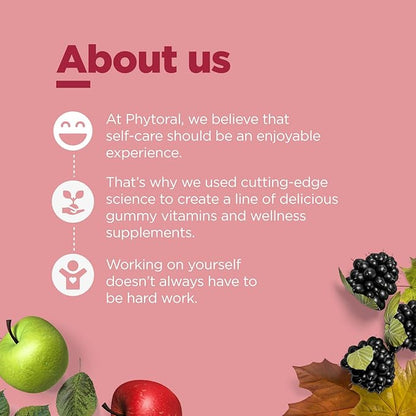 About us

At Phytoral, we believe that self-care should be an enjoyable experience.

That's why we used cutting-edge science to create a line of delicious gummy vitamins and wellness supplements.

Working on yourself doesn't always have to be hard work.